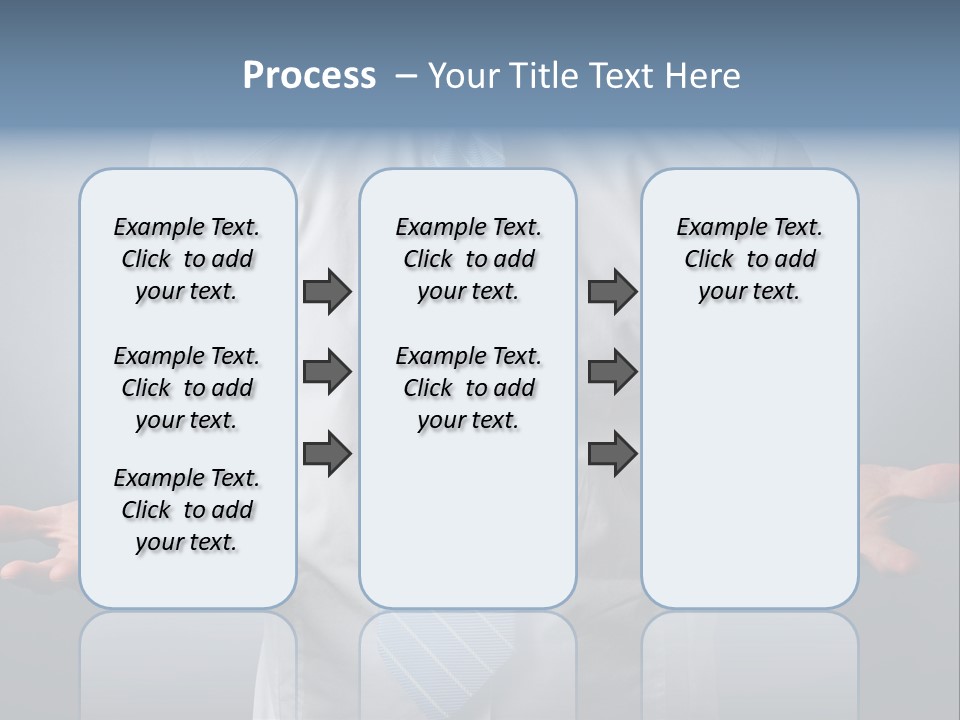 Process – Your Title Text Here

Example Text. Click to add your text.

Example Text. Click to add your text.

Example Text. Click to add your text.

Example Text. Click to add your text.

Example Text. Click to add your text.

Example Text. Click to add your text.